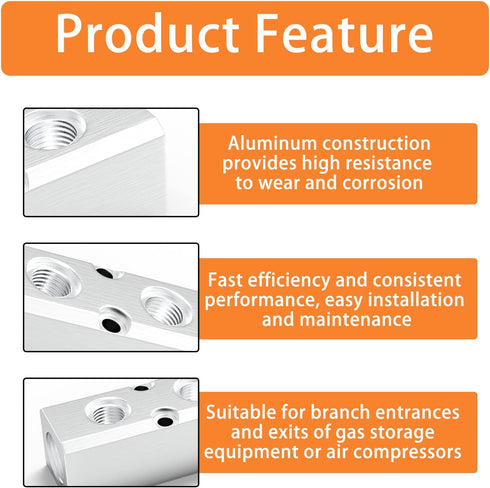 Product Feature

Aluminum construction provides high resistance to wear and corrosion

Fast efficiency and consistent performance, easy installation and maintenance

Suitable for branch entrances and exits of gas storage equipment or air compressors